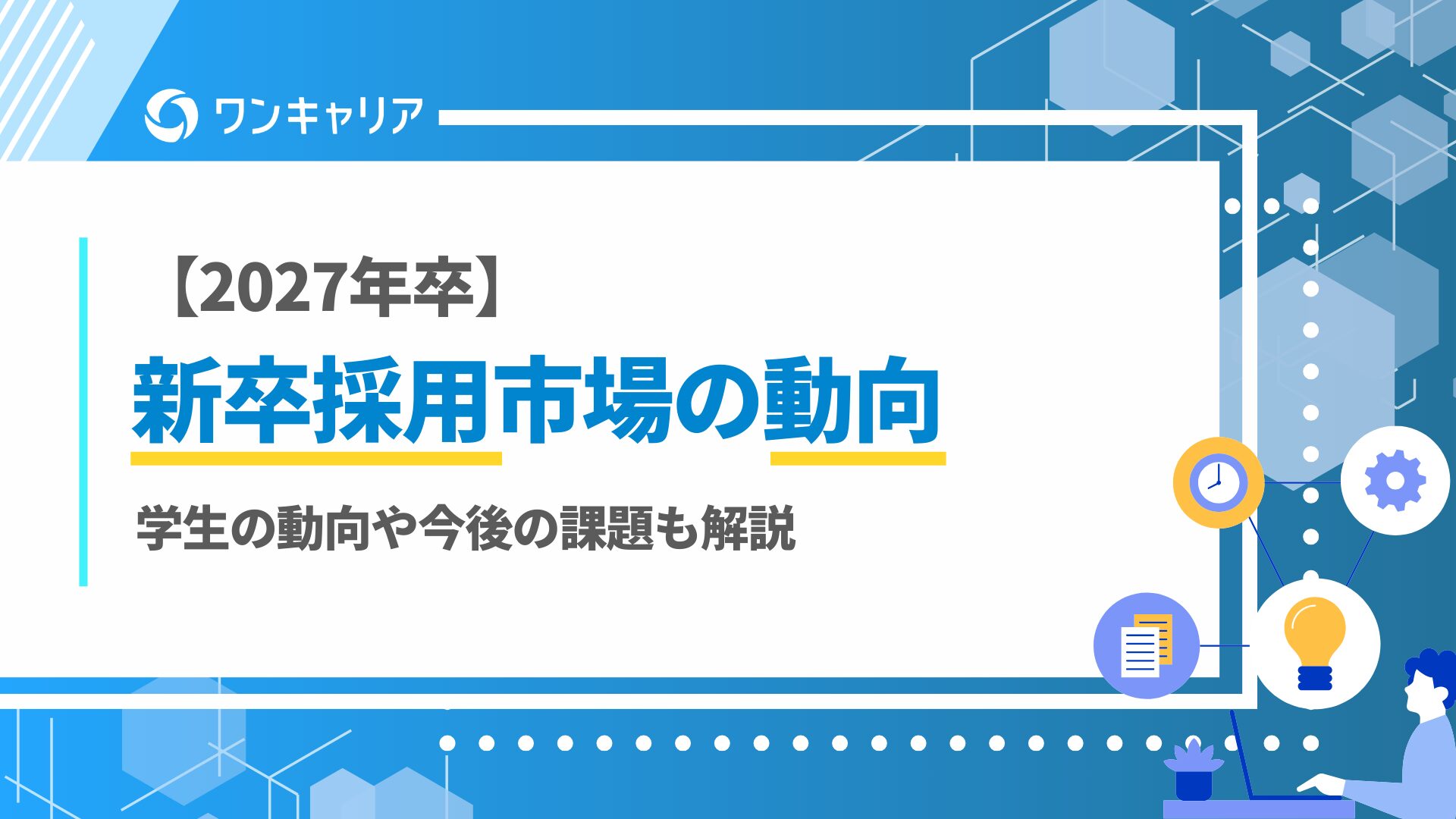 ワンキャリア

【2027年卒】
新卒採用市場の動向

学生の動向や今後の課題も解説